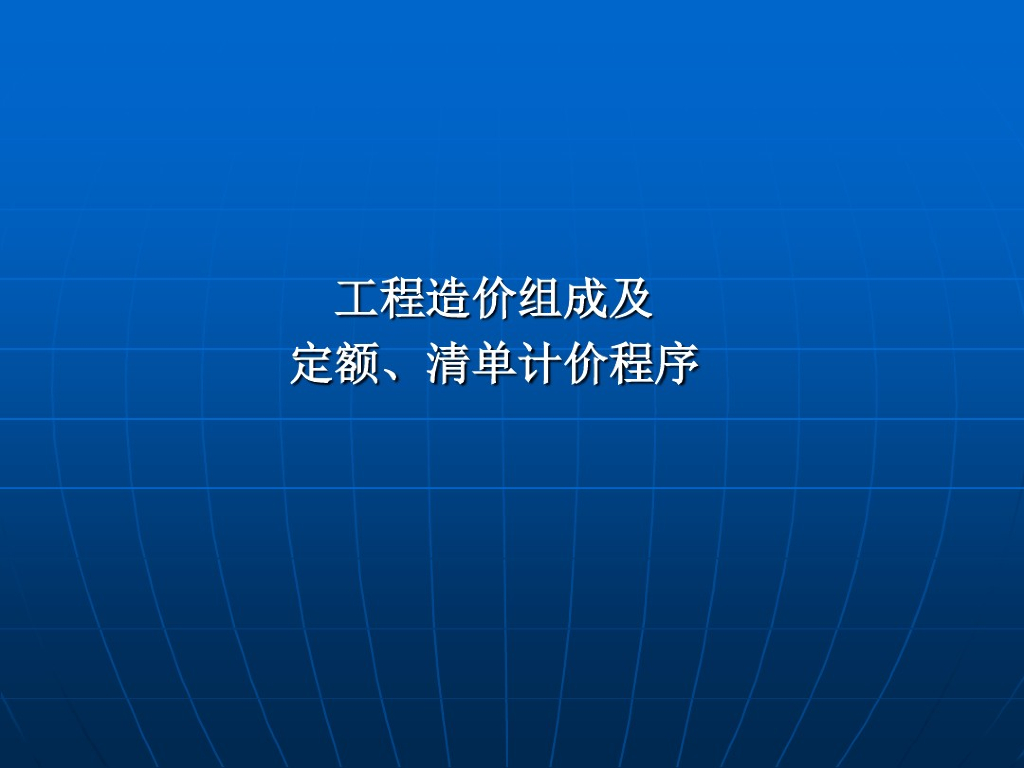 工程造价组成及
定额、清单计价程序